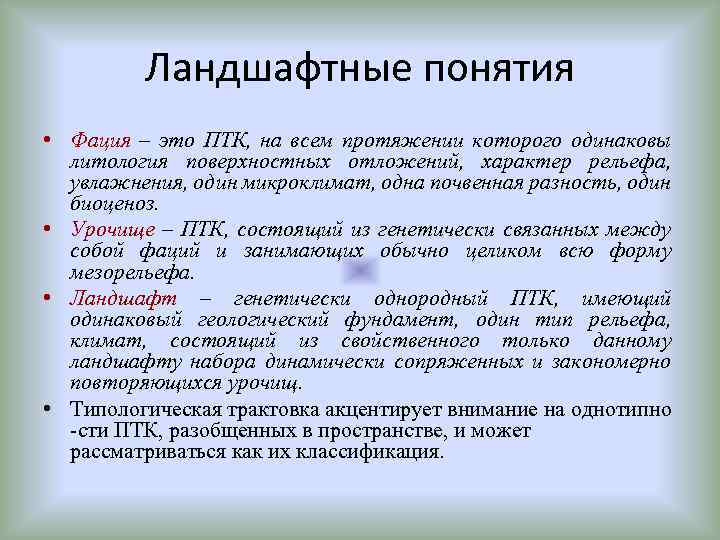 Ландшафтные понятия

• Фация – это ПТК, на всем протяжении которого одинаковы литология поверхностных отложений, характер рельефа, увлажнения, один микроклимат, одна почвенная разность, один биоценоз.

• Урочище – ПТК, состоящий из генетически связанных между собой фаций и занимающих обычно целиком всю форму мезорельефа.

• Ландшафт – генетически однородный ПТК, имеющий одинаковый геологический фундамент, один тип рельефа, климат, состоящий из свойственного только данному ландшафту набора динамически сопряженных и закономерно повторяющихся урочищ.

• Типологическая трактовка акцентирует внимание на однотипно -сти ПТК, разобщенных в пространстве, и может рассматриваться как их классификация.